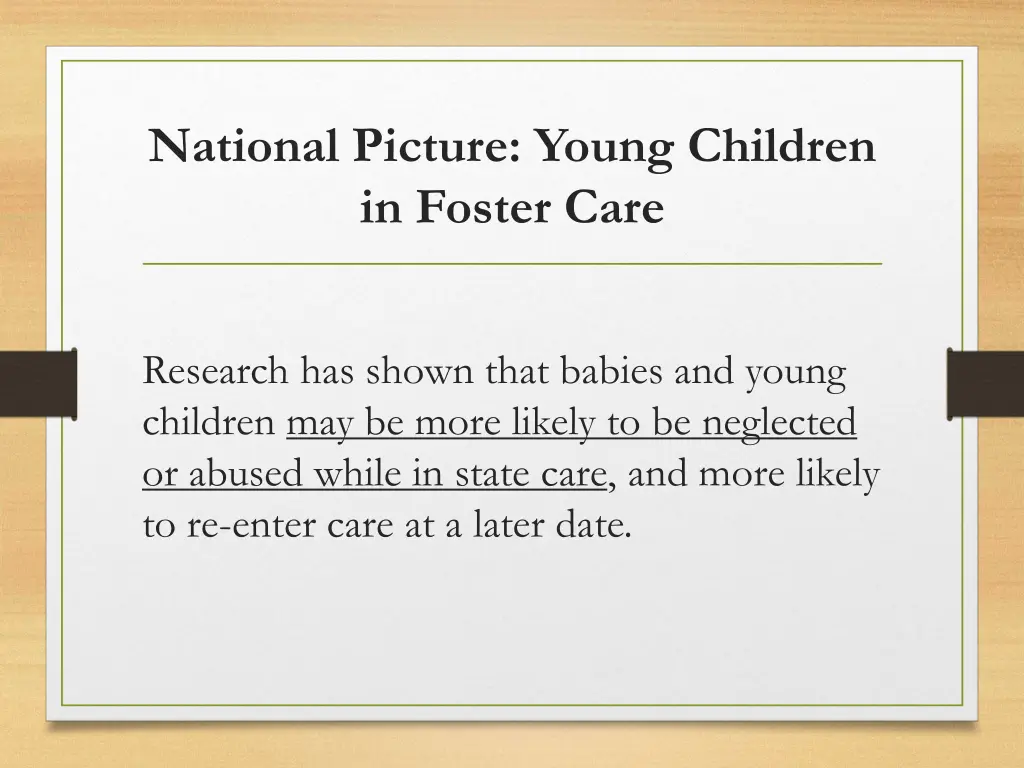 National Picture: Young Children in Foster Care

Research has shown that babies and young children may be more likely to be neglected or abused while in state care, and more likely to re-enter care at a later date.